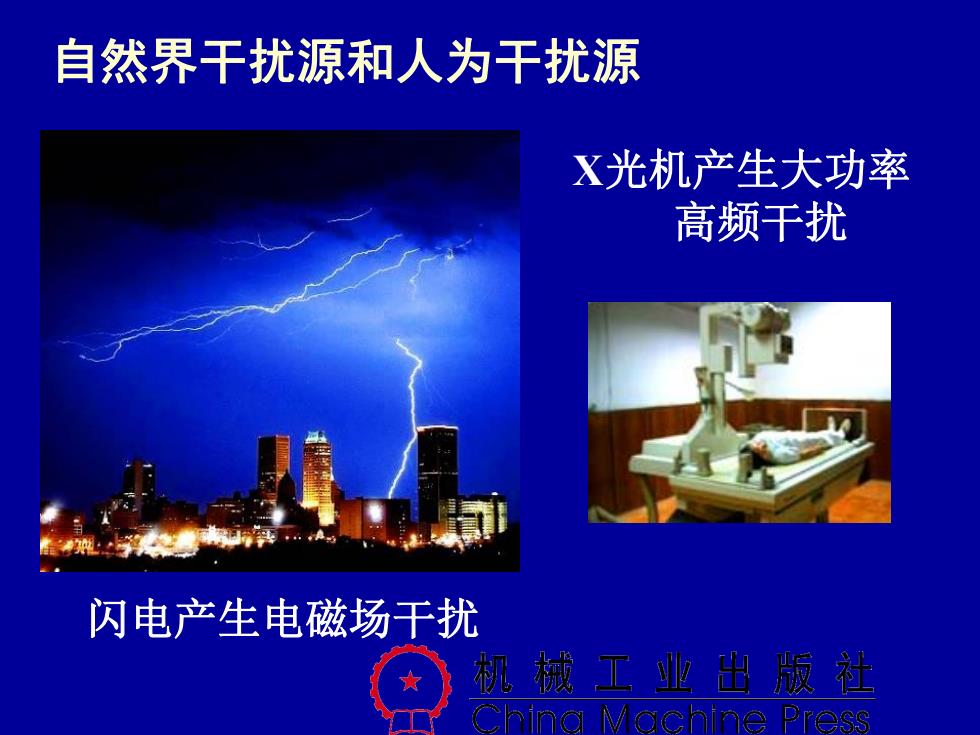 自然界干扰源和人为干扰源

X光机产生大功率高频干扰

闪电产生电磁场干扰

机械工业出版社
China Machine Press